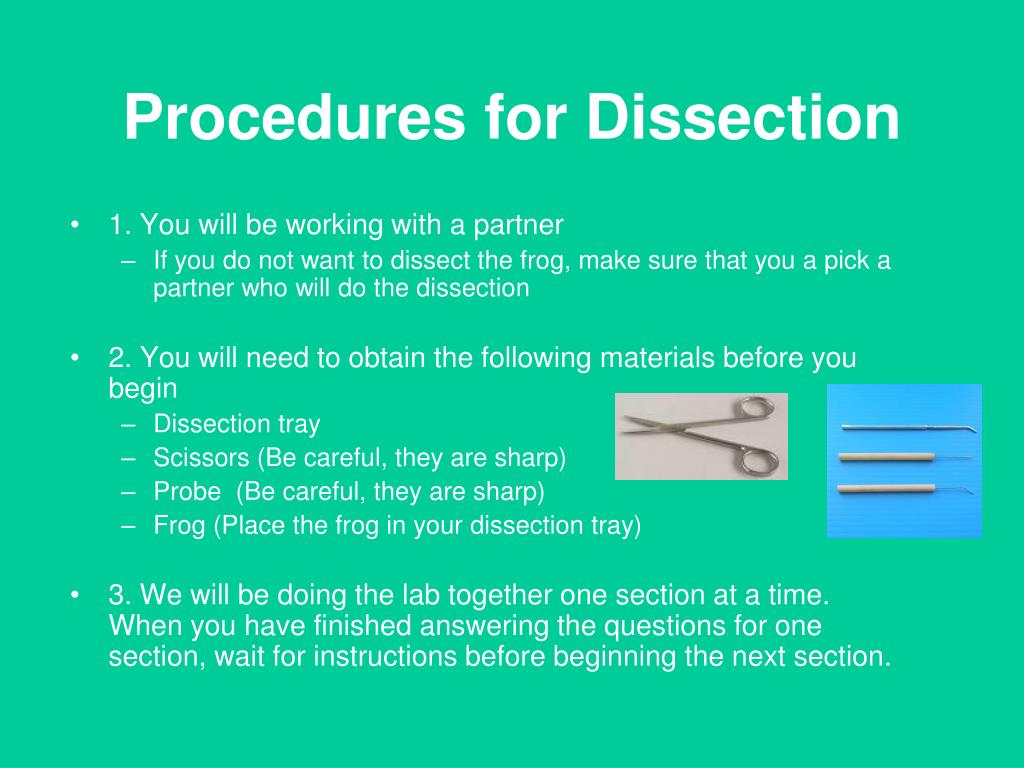 Procedures for Dissection

• 1. You will be working with a partner
– If you do not want to dissect the frog, make sure that you a pick a partner who will do the dissection

• 2. You will need to obtain the following materials before you begin
– Dissection tray
– Scissors (Be careful, they are sharp)
– Probe (Be careful, they are sharp)
– Frog (Place the frog in your dissection tray)

• 3. We will be doing the lab together one section at a time. When you have finished answering the questions for one section, wait for instructions before beginning the next section.